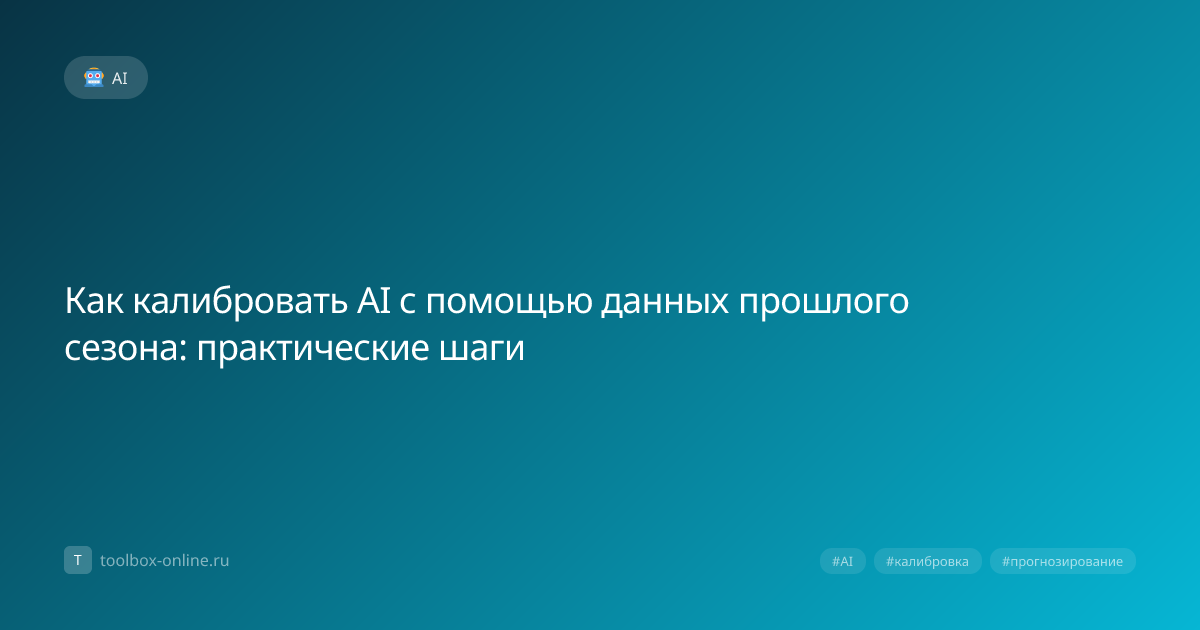 AI

Как калибровать AI с помощью данных прошлого сезона: практические шаги

T toolbox-online.ru

#AI #калибровка #прогнозирование